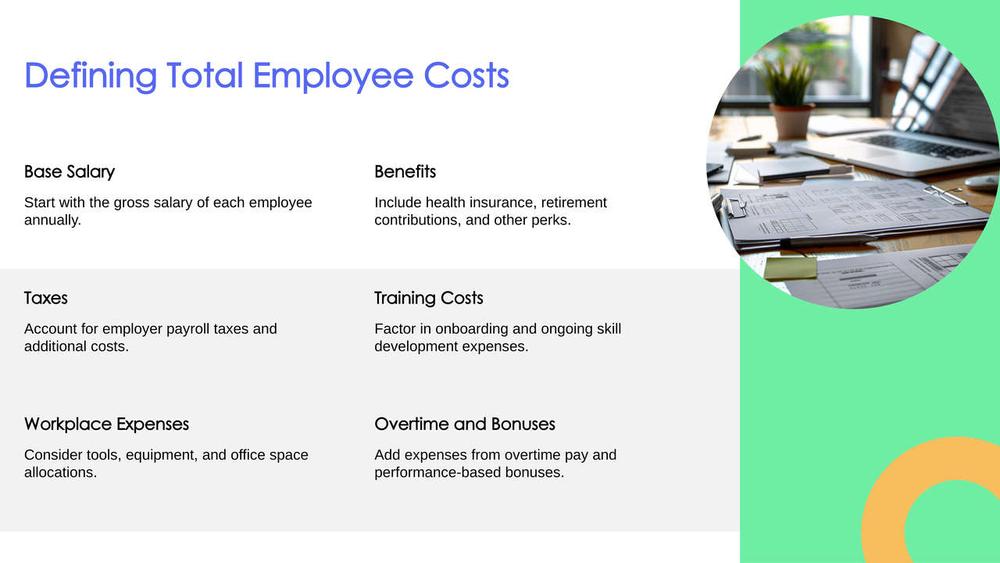 Defining Total Employee Costs

Base Salary

Start with the gross salary of each employee annually.

Benefits

Include health insurance, retirement contributions, and other perks.

Taxes

Account for employer payroll taxes and additional costs.

Training Costs

Factor in onboarding and ongoing skill development expenses.

Workplace Expenses

Consider tools, equipment, and office space allocations.

Overtime and Bonuses

Add expenses from overtime pay and performance-based bonuses.